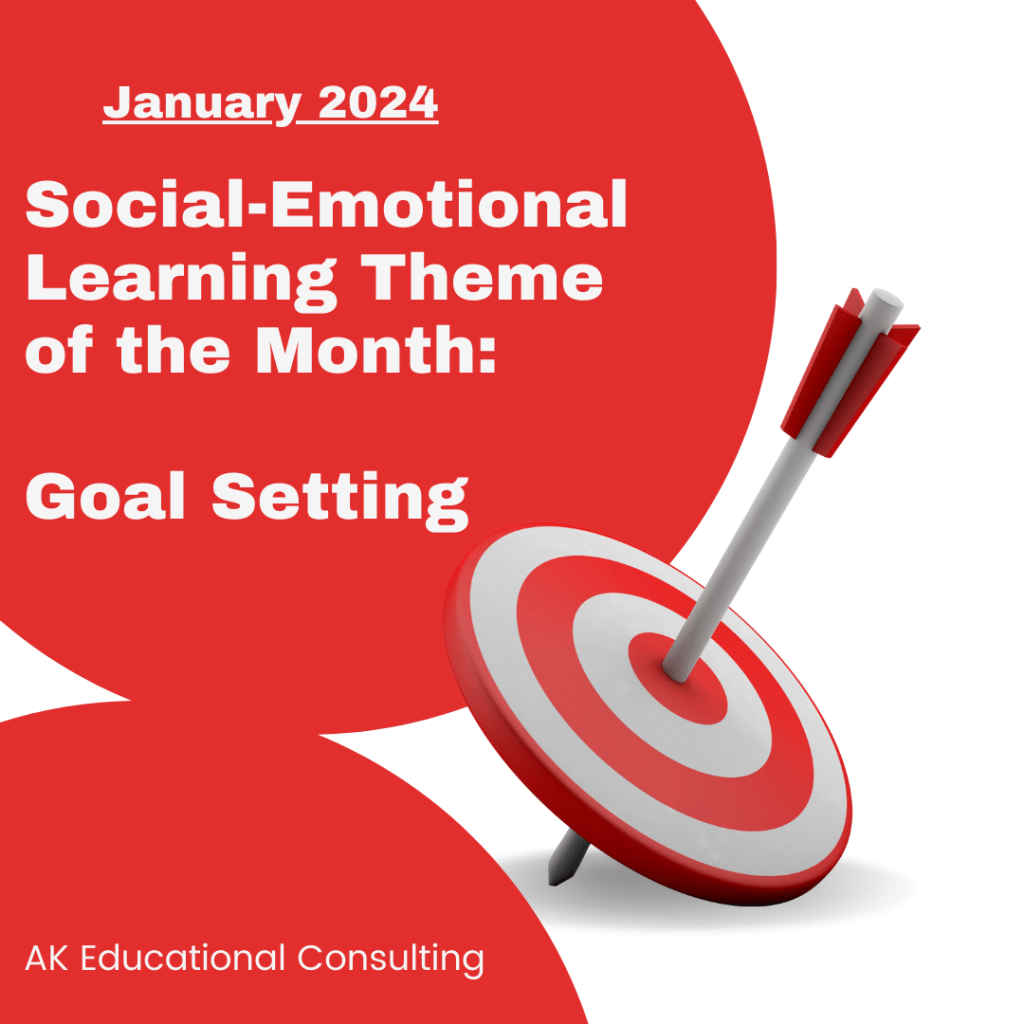 January 2024

Social-Emotional Learning Theme of the Month:

Goal Setting

AK Educational Consulting